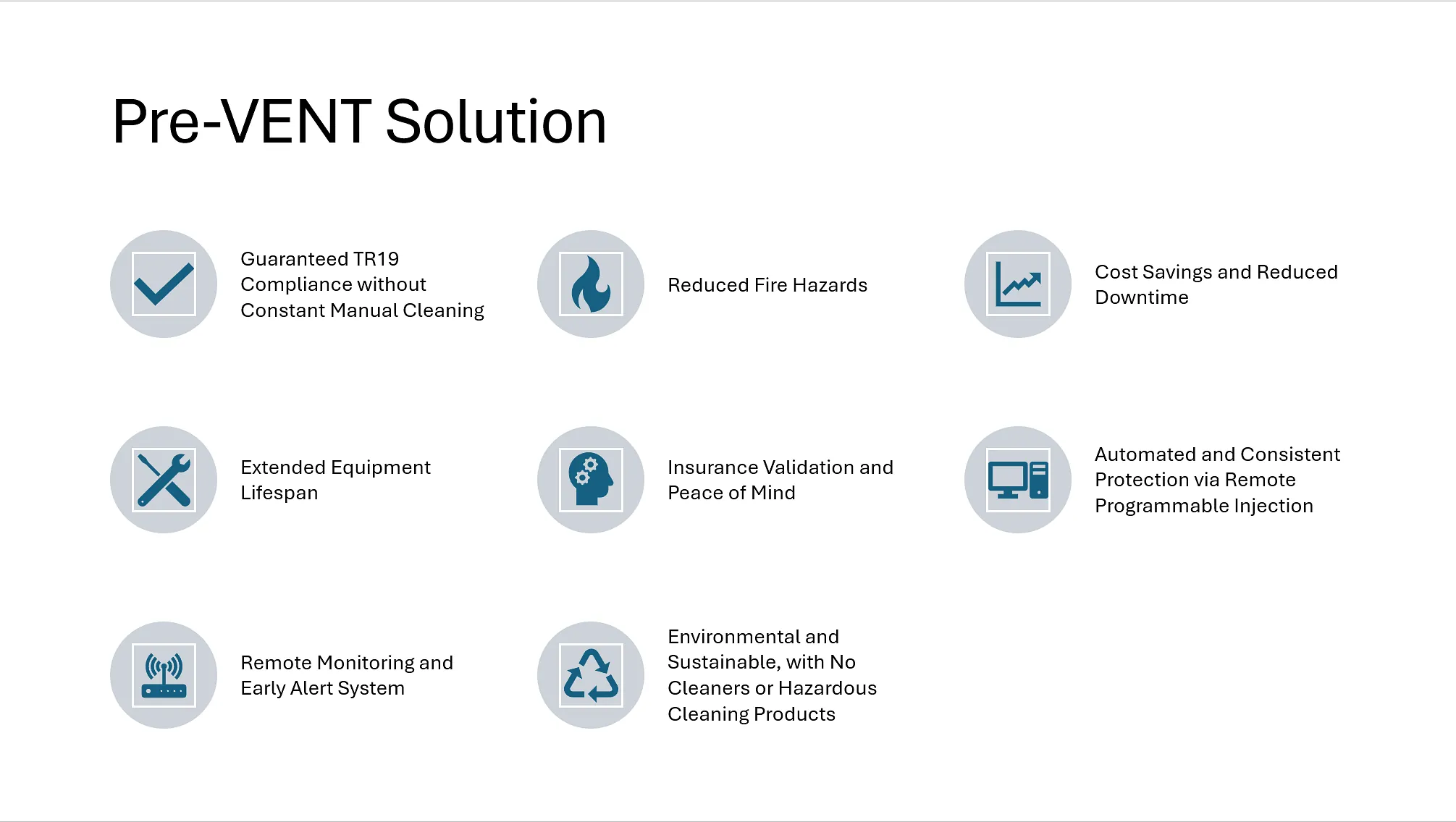 Pre-VENT Solution

Guaranteed TR19 Compliance without Constant Manual Cleaning

Reduced Fire Hazards

Cost Savings and Reduced Downtime

Extended Equipment Lifespan

Insurance Validation and Peace of Mind

Automated and Consistent Protection via Remote Programmable Injection

Remote Monitoring and Early Alert System

Environmental and Sustainable, with No Cleaners or Hazardous Cleaning Products